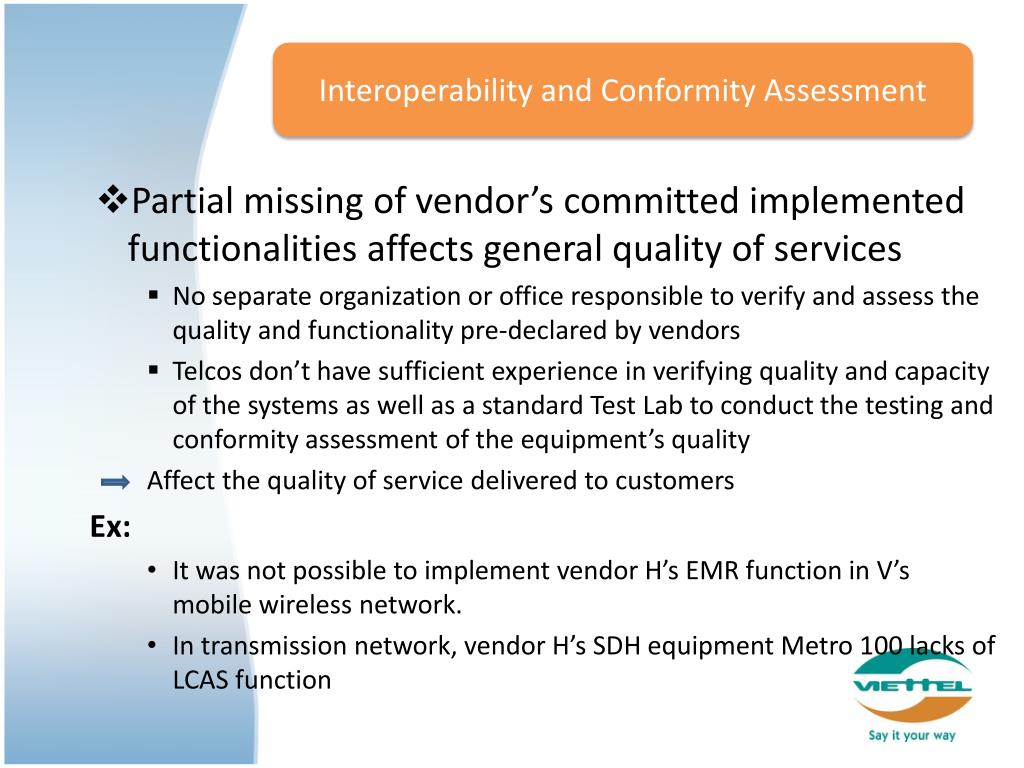 Interoperability and Conformity Assessment

❖Partial missing of vendor's committed implemented functionalities affects general quality of services

▪ No separate organization or office responsible to verify and assess the quality and functionality pre-declared by vendors

▪ Telcos don't have sufficient experience in verifying quality and capacity of the systems as well as a standard Test Lab to conduct the testing and conformity assessment of the equipment's quality

Affect the quality of service delivered to customers

Ex:

• It was not possible to implement vendor H's EMR function in V's mobile wireless network.

• In transmission network, vendor H's SDH equipment Metro 100 lacks of LCAS function

VIETTEL

Say it your way